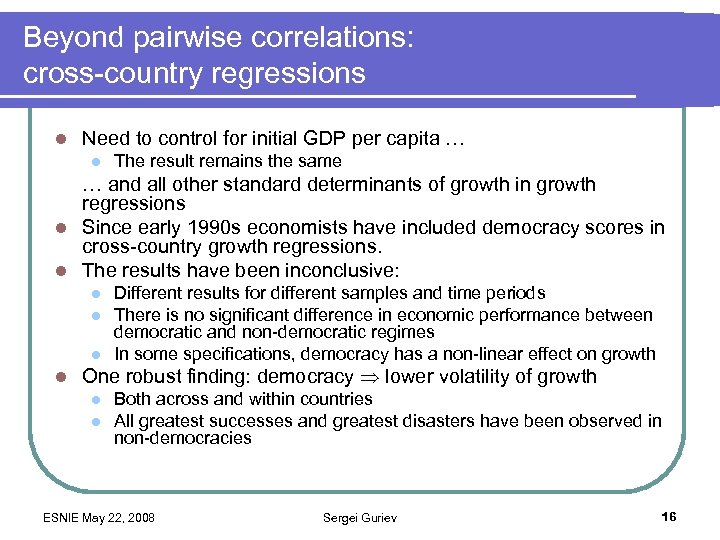 Beyond pairwise correlations: cross-country regressions

- Need to control for initial GDP per capita …
  - The result remains the same

  … and all other standard determinants of growth in growth regressions
- Since early 1990s economists have included democracy scores in cross-country growth regressions.
- The results have been inconclusive:
  - Different results for different samples and time periods
  - There is no significant difference in economic performance between democratic and non-democratic regimes
  - In some specifications, democracy has a non-linear effect on growth
- One robust finding: democracy $\Rightarrow$ lower volatility of growth
  - Both across and within countries
  - All greatest successes and greatest disasters have been observed in non-democracies

ESNIE May 22, 2008 Sergei Guriev 16